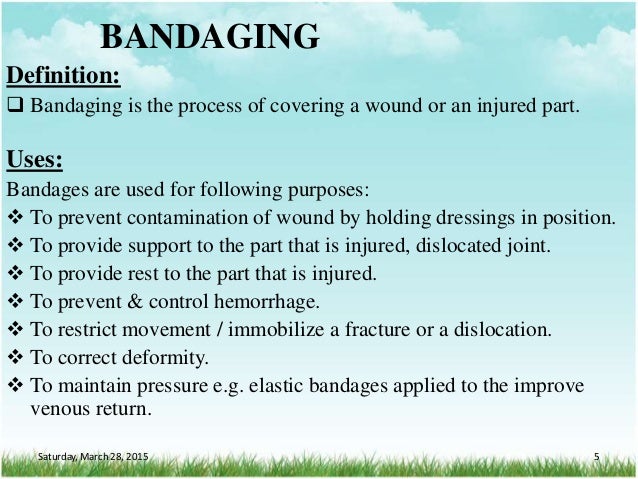 BANDAGING

Definition:

❑ Bandaging is the process of covering a wound or an injured part.

Uses:

Bandages are used for following purposes:

❖ To prevent contamination of wound by holding dressings in position.

❖ To provide support to the part that is injured, dislocated joint.

❖ To provide rest to the part that is injured.

❖ To prevent & control hemorrhage.

❖ To restrict movement / immobilize a fracture or a dislocation.

❖ To correct deformity.

❖ To maintain pressure e.g. elastic bandages applied to the improve venous return.

Saturday, March 28, 2015

5